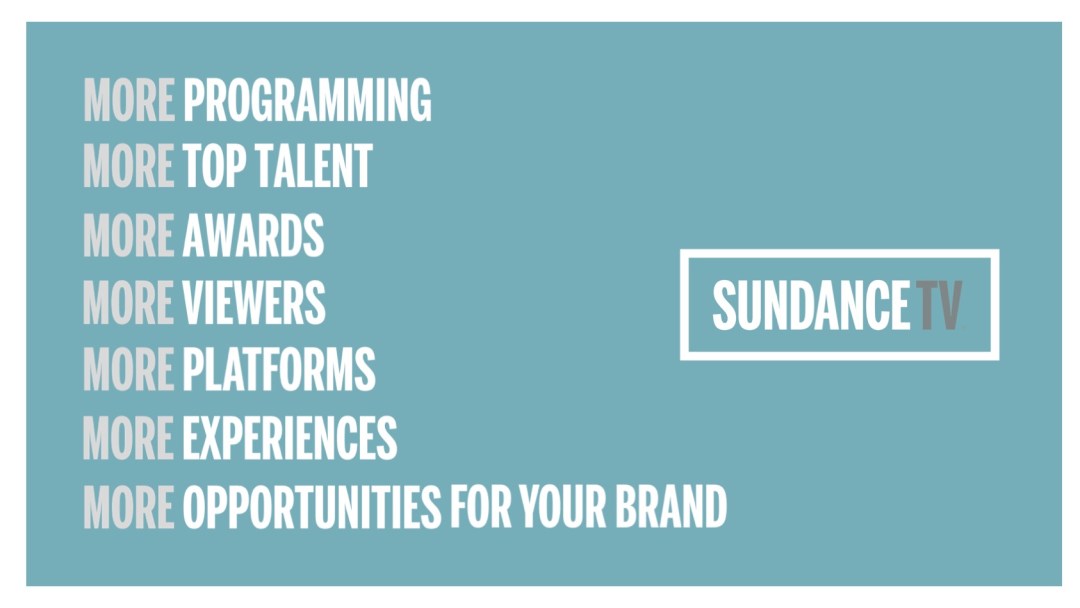 MORE PROGRAMMING
MORE TOP TALENT
MORE AWARDS
MORE VIEWERS
MORE PLATFORMS
MORE EXPERIENCES
MORE OPPORTUNITIES FOR YOUR BRAND

SUNDANCE TV